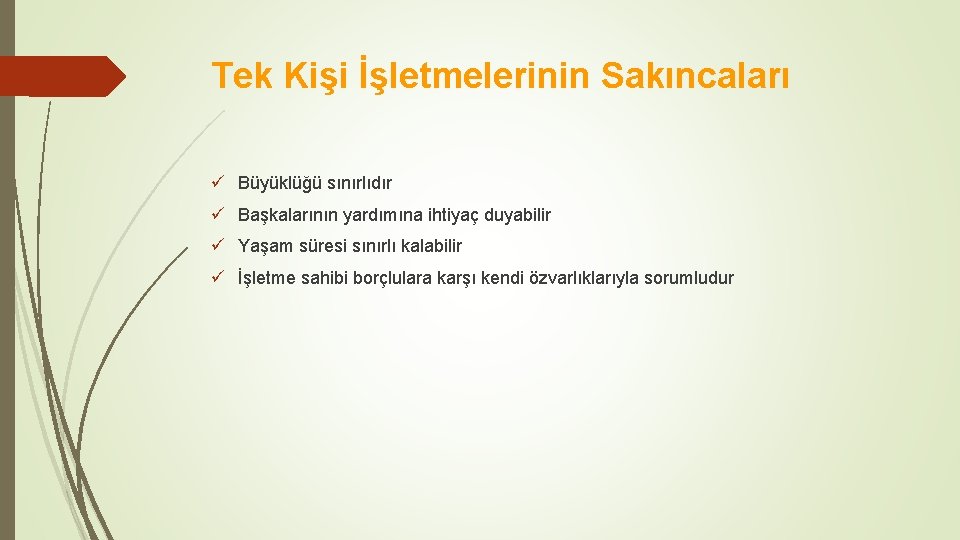 Tek Kişi İşletmelerinin Sakıncaları

✓ Büyüklüğü sınırlıdır

✓ Başkalarının yardımına ihtiyaç duyabilir

✓ Yaşam süresi sınırlı kalabilir

✓ İşletme sahibi borçlulara karşı kendi özvarlıklarıyla sorumludur